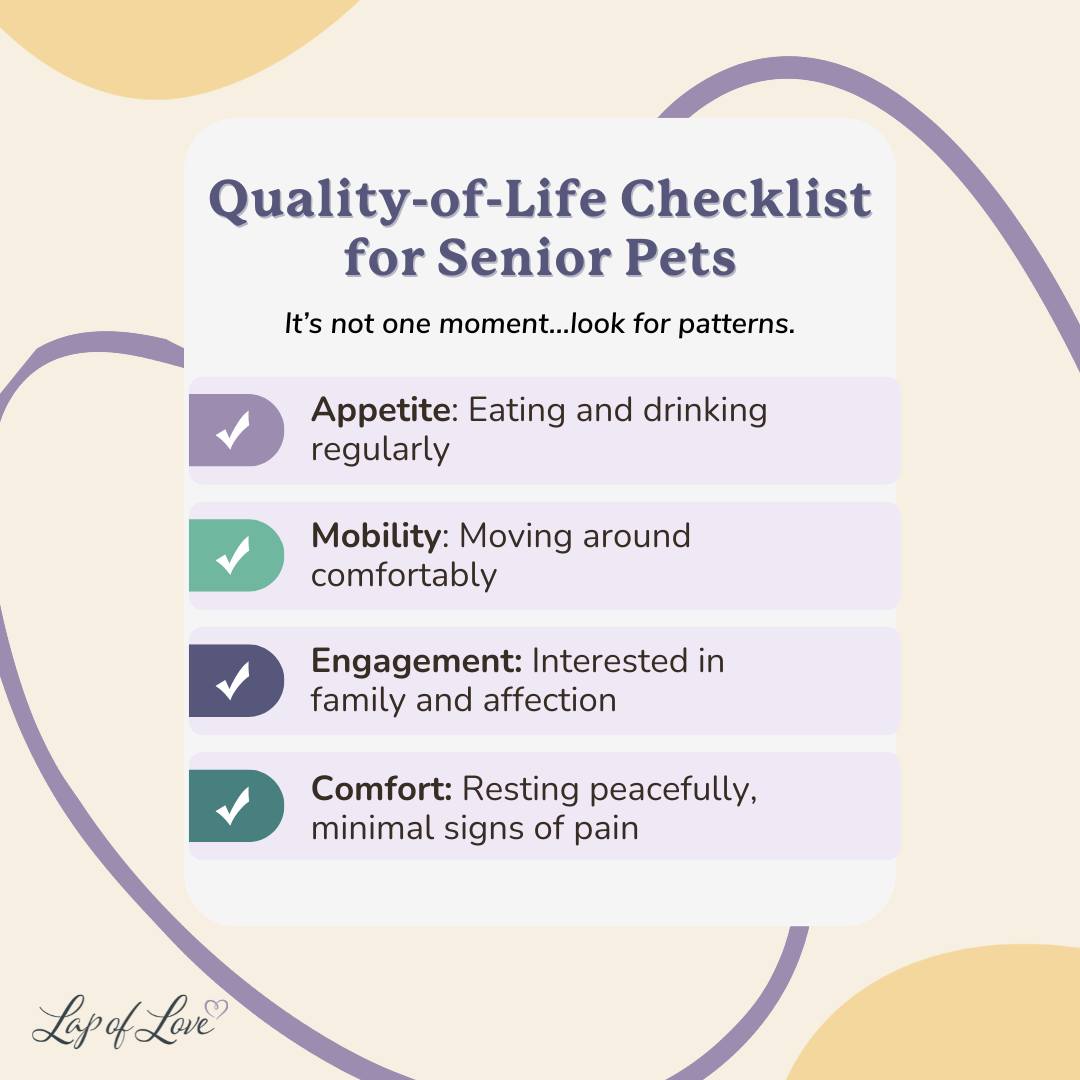 Quality-of-Life Checklist for Senior Pets

It's not one moment...look for patterns.

✓ Appetite: Eating and drinking regularly

✓ Mobility: Moving around comfortably

✓ Engagement: Interested in family and affection

✓ Comfort: Resting peacefully, minimal signs of pain

Lap of Love